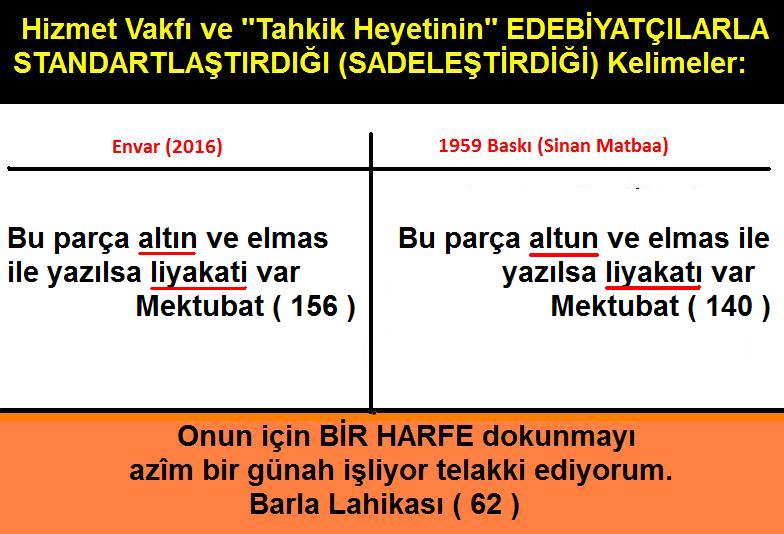 Hizmet Vakfı ve "Tahkik Heyetinin" EDEBİYATÇILARLA STANDARTLAŞTIRDIĞI (SADELEŞTİRDİĞİ) Kelimeler:

| Envar (2016) | 1959 Baskı (Sinan Matbaa) |
|---|---|
| Bu parça altın ve elmas ile yazılsa liyakati var Mektubat ( 156 ) | Bu parça altun ve elmas ile yazılsa liyakatı var Mektubat ( 140 ) |

Onun için BİR HARFE dokunmayı azîm bir günah işliyor telakki ediyorum.
Barla Lahikası ( 62 )